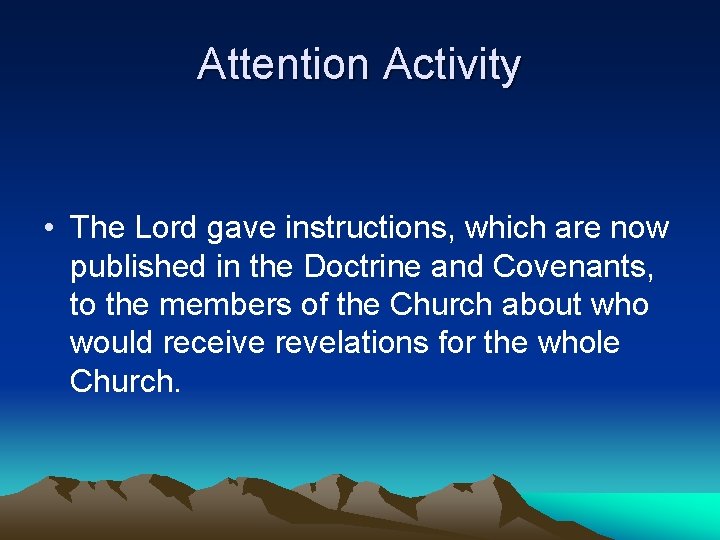 Attention Activity

• The Lord gave instructions, which are now published in the Doctrine and Covenants, to the members of the Church about who would receive revelations for the whole Church.